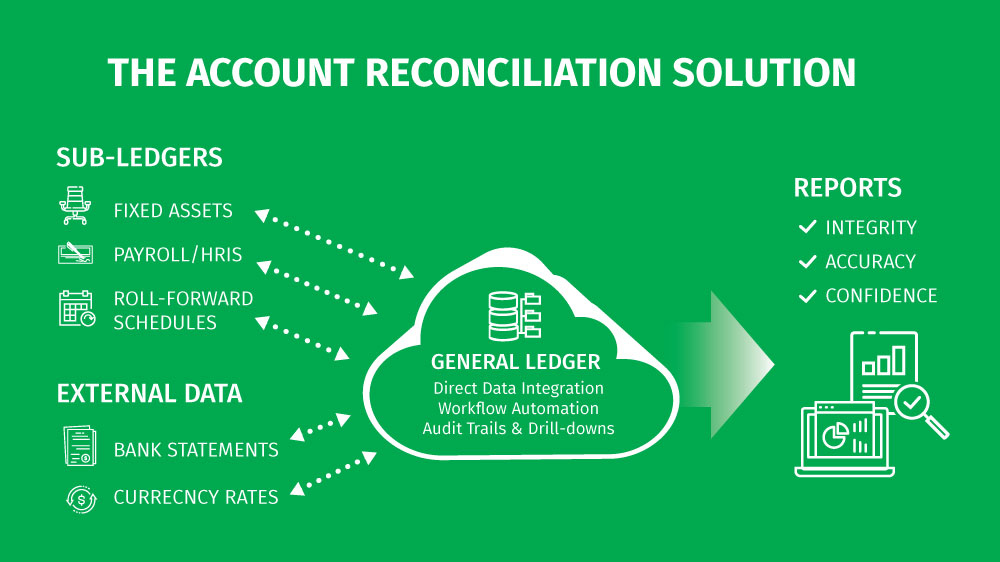 THE ACCOUNT RECONCILIATION SOLUTION

SUB-LEDGERS

FIXED ASSETS

PAYROLL/HRIS

ROLL-FORWARD SCHEDULES

EXTERNAL DATA

BANK STATEMENTS

CURRECNCY RATES

GENERAL LEDGER
Direct Data Integration
Workflow Automation
Audit Trails & Drill-downs

REPORTS
INTEGRITY
ACCURACY
CONFIDENCE